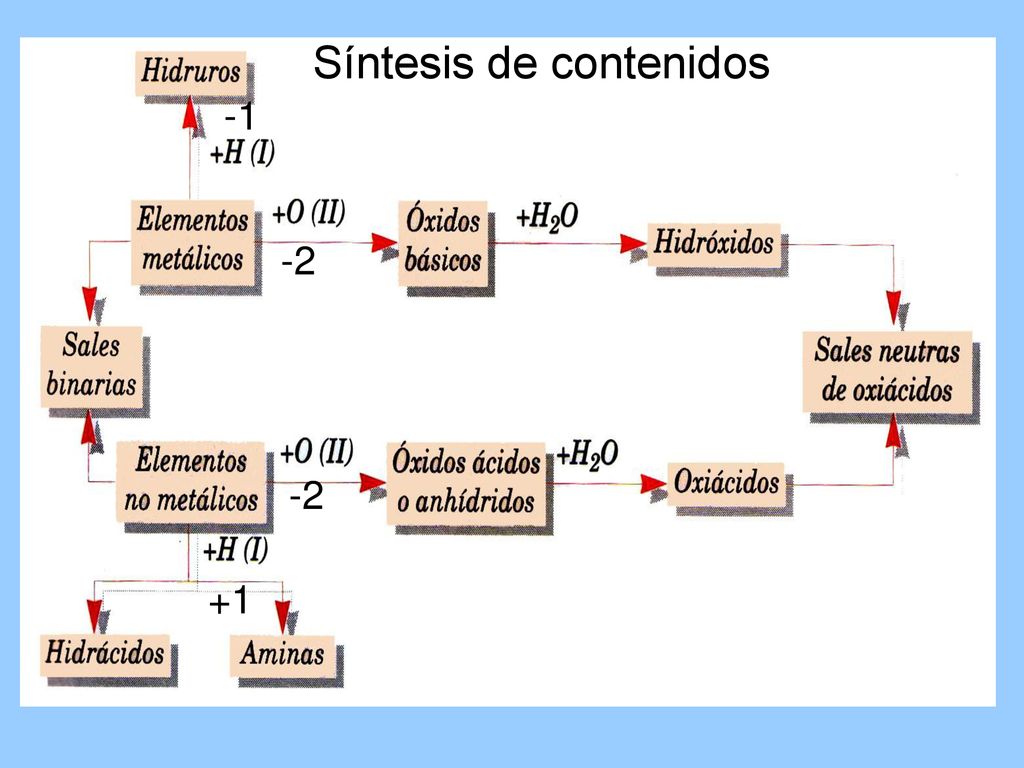 Síntesis de contenidos

Hidruros

-1

+H (I)

Elementos metálicos

+O (II)

-2

Óxidos básicos

$+H_2O$

Hidróxidos

Sales binarias

Sales neutras de oxiácidos

Elementos no metálicos

+O (II)

-2

Óxidos ácidos o anhídridos

$+H_2O$

Oxiácidos

+H (I)

+1

Hidrácidos

Aminas